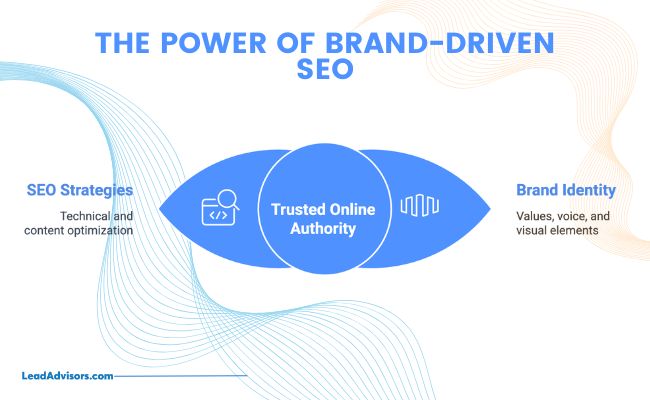 THE POWER OF BRAND-DRIVEN SEO

SEO Strategies

Technical and content optimization

Trusted Online Authority

Brand Identity

Values, voice, and visual elements

LeadAdvisors.com